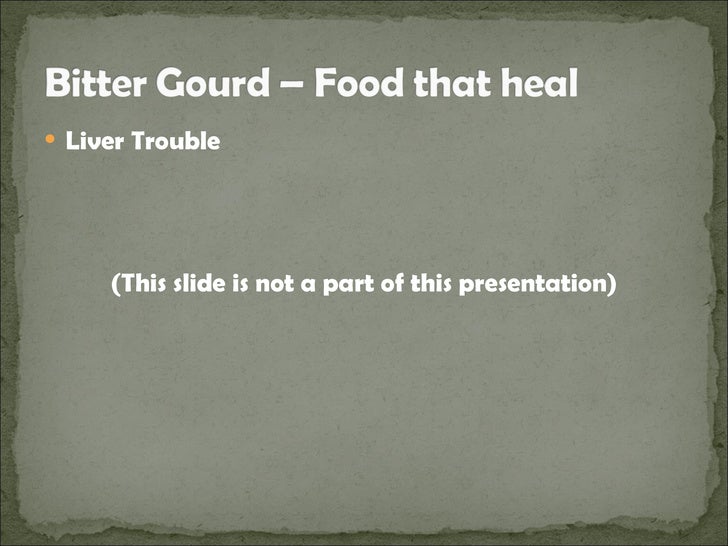 Bitter Gourd – Food that heal

• Liver Trouble

(This slide is not a part of this presentation)